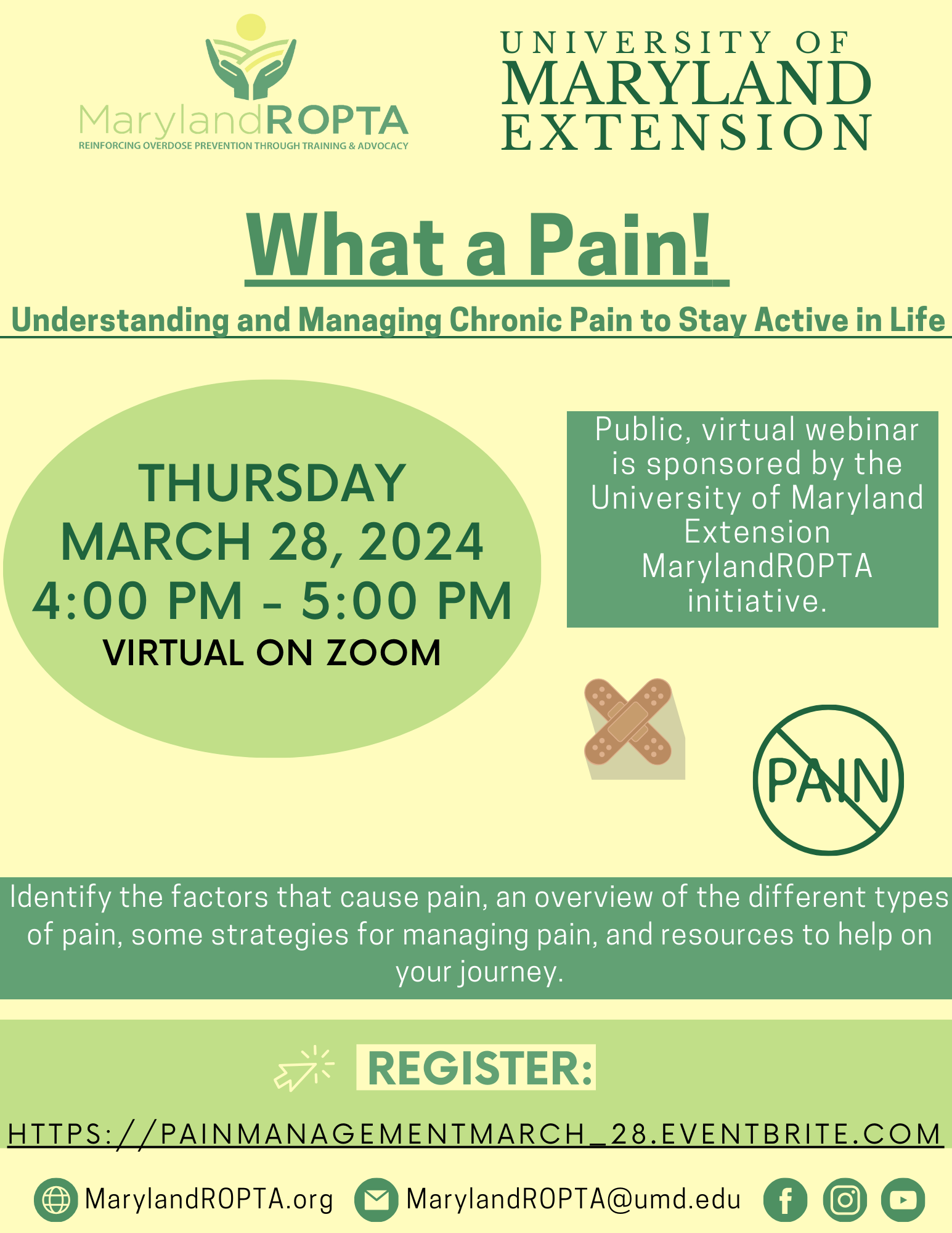 MarylandROPTA
REINFORCING OVERDOSE PREVENTION THROUGH TRAINING & ADVOCACY

UNIVERSITY OF
MARYLAND
EXTENSION

What a Pain!

Understanding and Managing Chronic Pain to Stay Active in Life

THURSDAY
MARCH 28, 2024
4:00 PM - 5:00 PM
VIRTUAL ON ZOOM

Public, virtual webinar is sponsored by the University of Maryland Extension MarylandROPTA initiative.

PAIN

Identify the factors that cause pain, an overview of the different types of pain, some strategies for managing pain, and resources to help on your journey.

REGISTER:

HTTPS://PAINMANAGEMENTMARCH_28.EVENTBRITE.COM

MarylandROPTA.org
MarylandROPTA@umd.edu